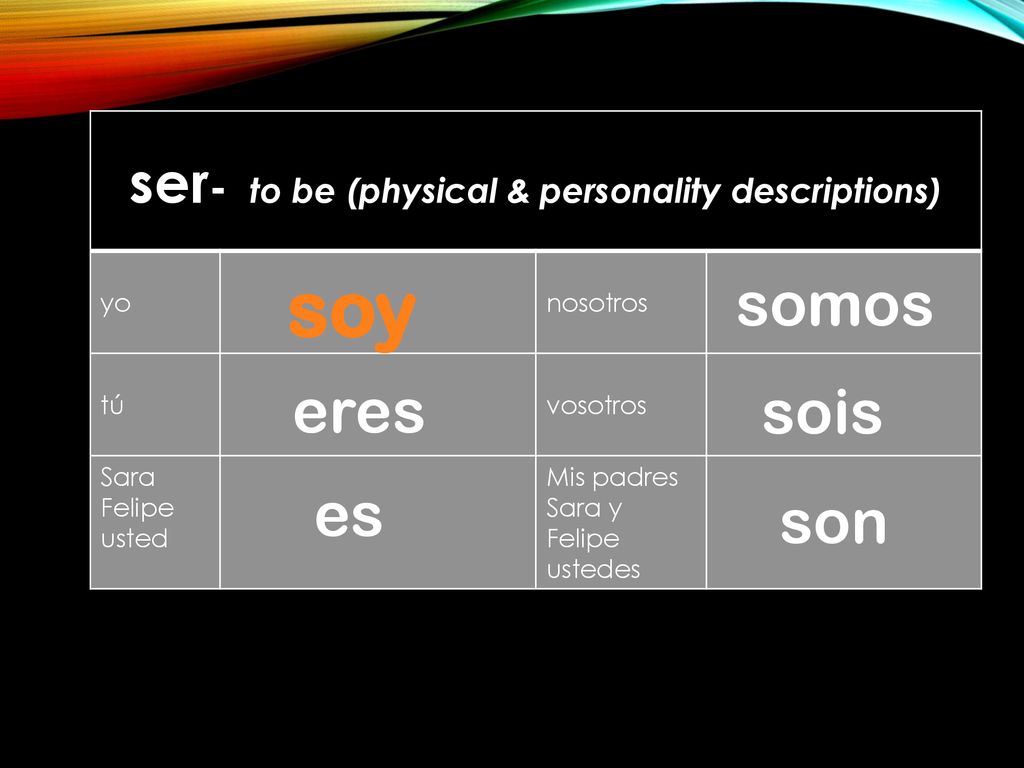 | ser- to be (physical & personality descriptions) | | | |
|---|---|---|---|
| yo | soy | nosotros | somos |
| tú | eres | vosotros | sois |
| Sara Felipe usted | es | Mis padres Sara y Felipe ustedes | son |